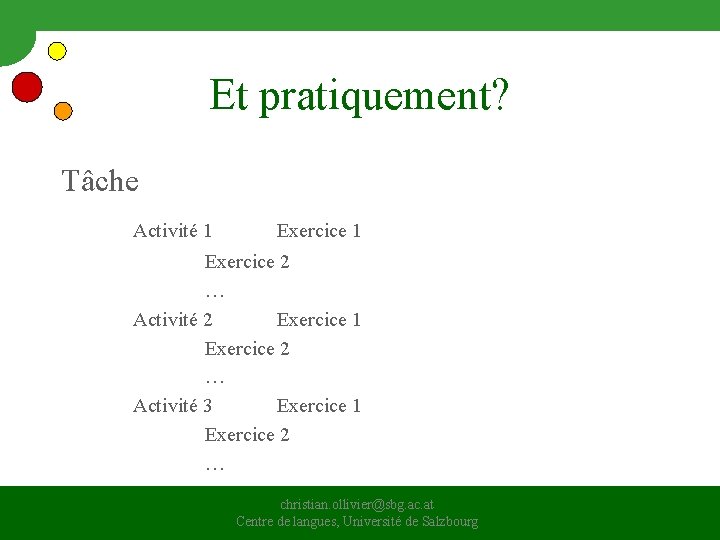 Et pratiquement?

Tâche

Activité 1 Exercice 1

Exercice 2

…

Activité 2 Exercice 1

Exercice 2

…

Activité 3 Exercice 1

Exercice 2

…

christian.ollivier@sbg.ac.at
Centre de langues, Université de Salzbourg